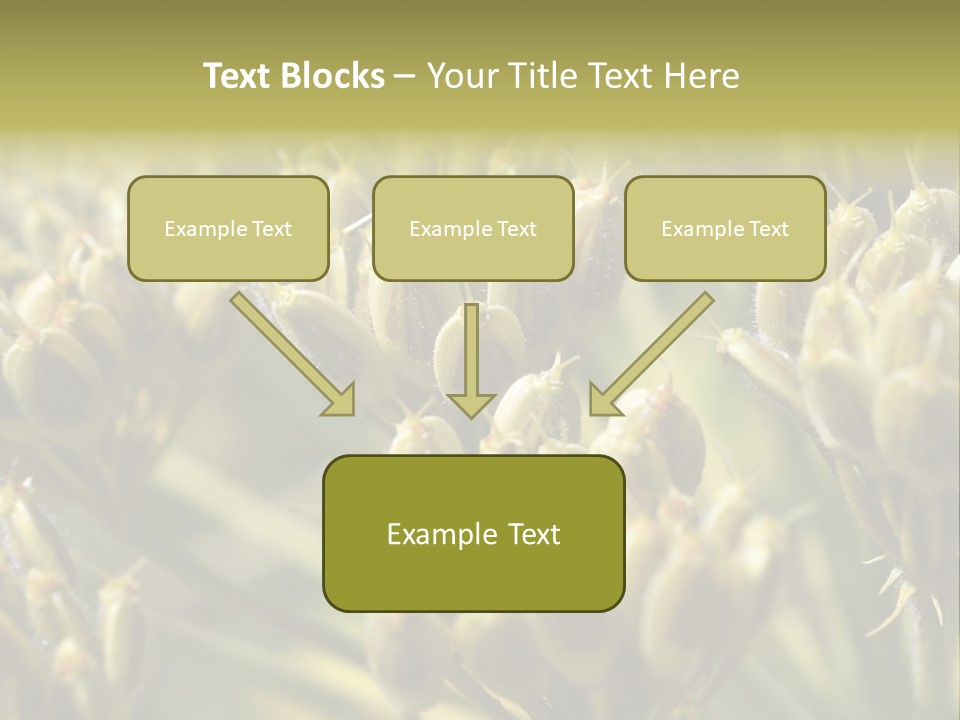 Text Blocks – Your Title Text Here

Example Text

Example Text

Example Text

Example Text